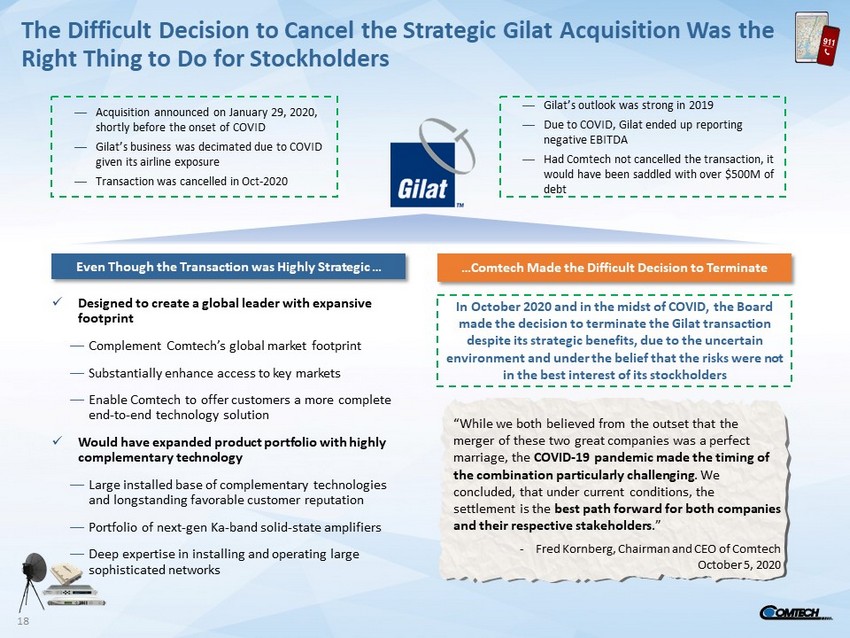 The Difficult Decision to Cancel the Strategic Gilat Acquisition Was the Right Thing to Do for Stockholders

911

— Acquisition announced on January 29, 2020, shortly before the onset of COVID
— Gilat's business was decimated due to COVID given its airline exposure
— Transaction was cancelled in Oct-2020

Gilat TM

— Gilat's outlook was strong in 2019
— Due to COVID, Gilat ended up reporting negative EBITDA
— Had Comtech not cancelled the transaction, it would have been saddled with over $500M of debt

Even Though the Transaction was Highly Strategic …

✓ Designed to create a global leader with expansive footprint
— Complement Comtech's global market footprint
— Substantially enhance access to key markets
— Enable Comtech to offer customers a more complete end-to-end technology solution
✓ Would have expanded product portfolio with highly complementary technology
— Large installed base of complementary technologies and longstanding favorable customer reputation
— Portfolio of next-gen Ka-band solid-state amplifiers
— Deep expertise in installing and operating large sophisticated networks

…Comtech Made the Difficult Decision to Terminate

In October 2020 and in the midst of COVID, the Board made the decision to terminate the Gilat transaction despite its strategic benefits, due to the uncertain environment and under the belief that the risks were not in the best interest of its stockholders

"While we both believed from the outset that the merger of these two great companies was a perfect marriage, the COVID-19 pandemic made the timing of the combination particularly challenging. We concluded, that under current conditions, the settlement is the best path forward for both companies and their respective stakeholders."

- Fred Kornberg, Chairman and CEO of Comtech
October 5, 2020

18

COMTECH